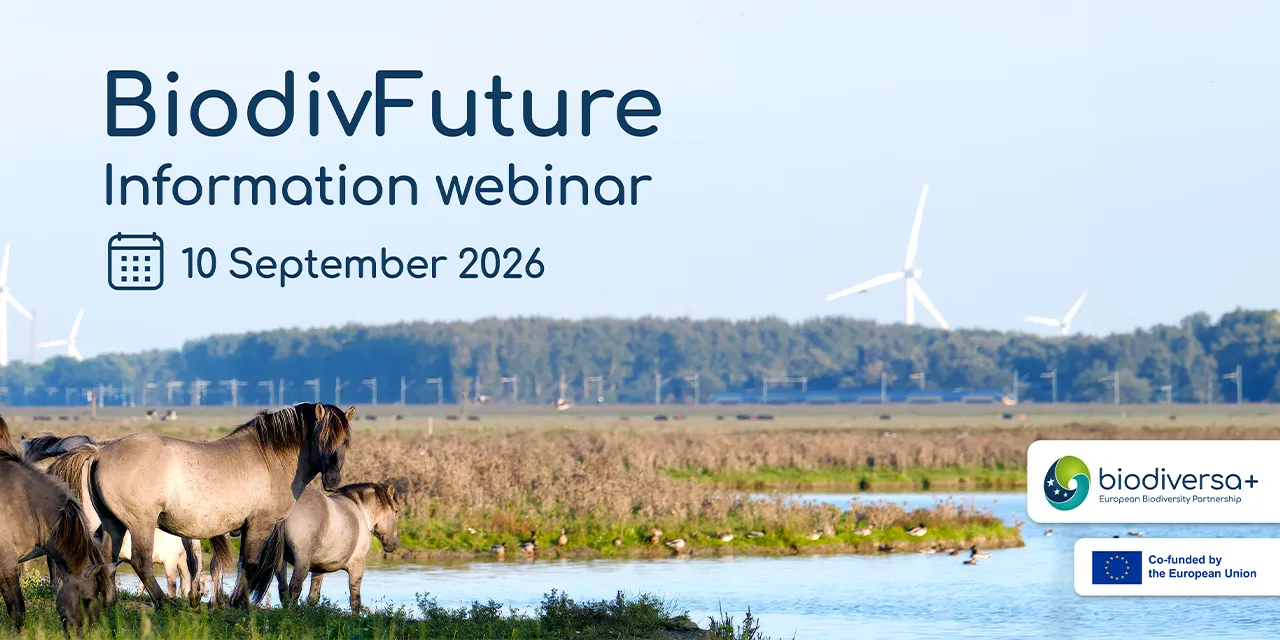 BiodivFuture
Information webinar

10 September 2026

biodiversa+
European Biodiversity Partnership

Co-funded by the European Union